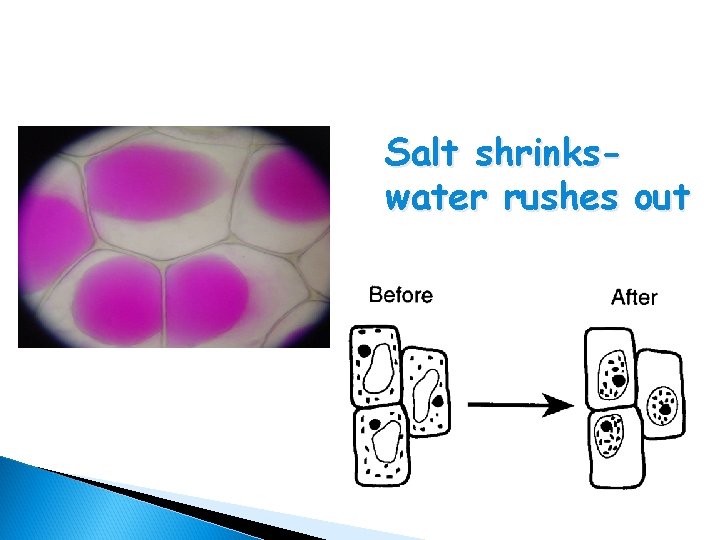 Salt shrinks-
water rushes out

Before

After